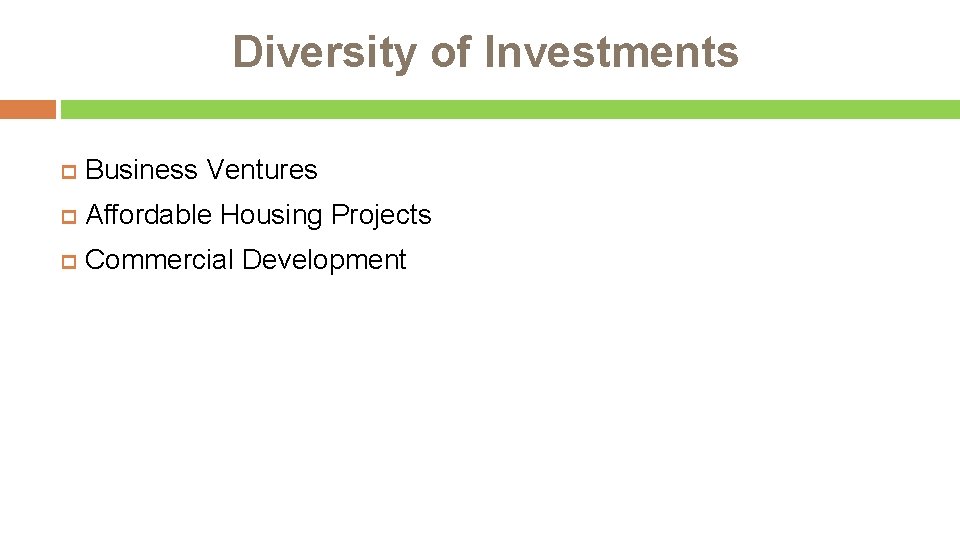 Diversity of Investments

- Business Ventures
- Affordable Housing Projects
- Commercial Development